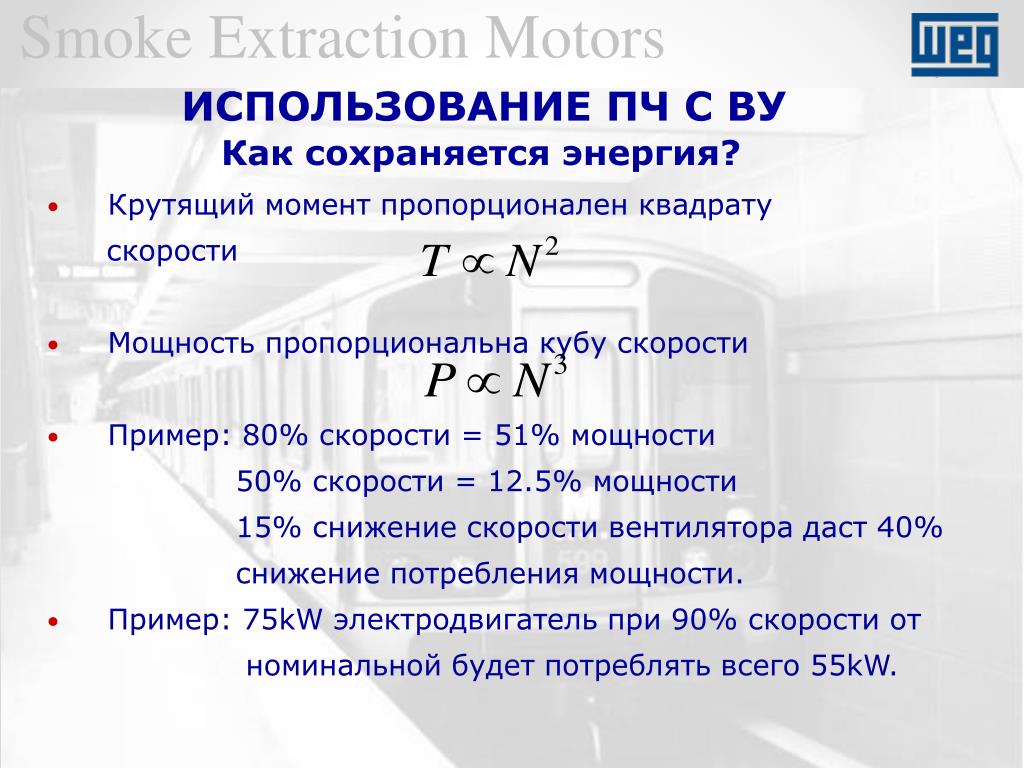 Smoke Extraction Motors

WEG

ИСПОЛЬЗОВАНИЕ ПЧ С ВУ
Как сохраняется энергия?

• Крутящий момент пропорционален квадрату скорости $T \propto N^2$

• Мощность пропорциональна кубу скорости $P \propto N^3$

• Пример: 80% скорости = 51% мощности
50% скорости = 12.5% мощности
15% снижение скорости вентилятора даст 40% снижение потребления мощности.

• Пример: 75kW электродвигатель при 90% скорости от номинальной будет потреблять всего 55kW.